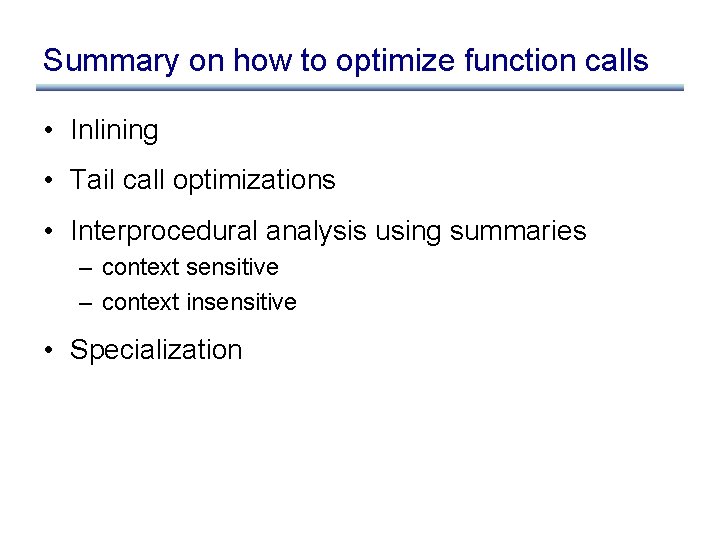 Summary on how to optimize function calls

• Inlining

• Tail call optimizations

• Interprocedural analysis using summaries
– context sensitive
– context insensitive

• Specialization